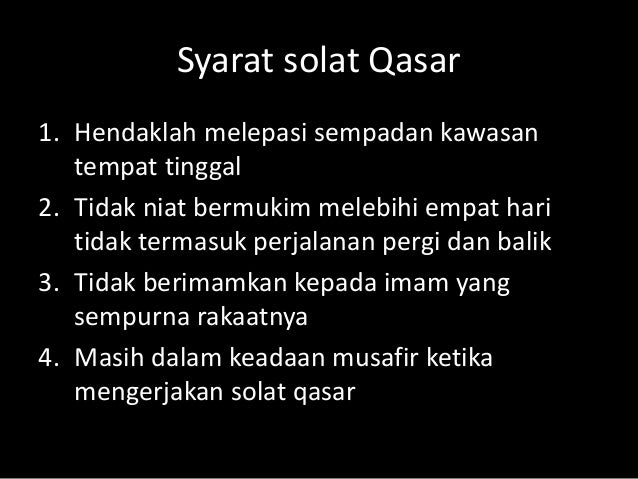 Syarat solat Qasar

1. Hendaklah melepasi sempadan kawasan tempat tinggal
2. Tidak niat bermukim melebihi empat hari tidak termasuk perjalanan pergi dan balik
3. Tidak berimamkan kepada imam yang sempurna rakaatnya
4. Masih dalam keadaan musafir ketika mengerjakan solat qasar